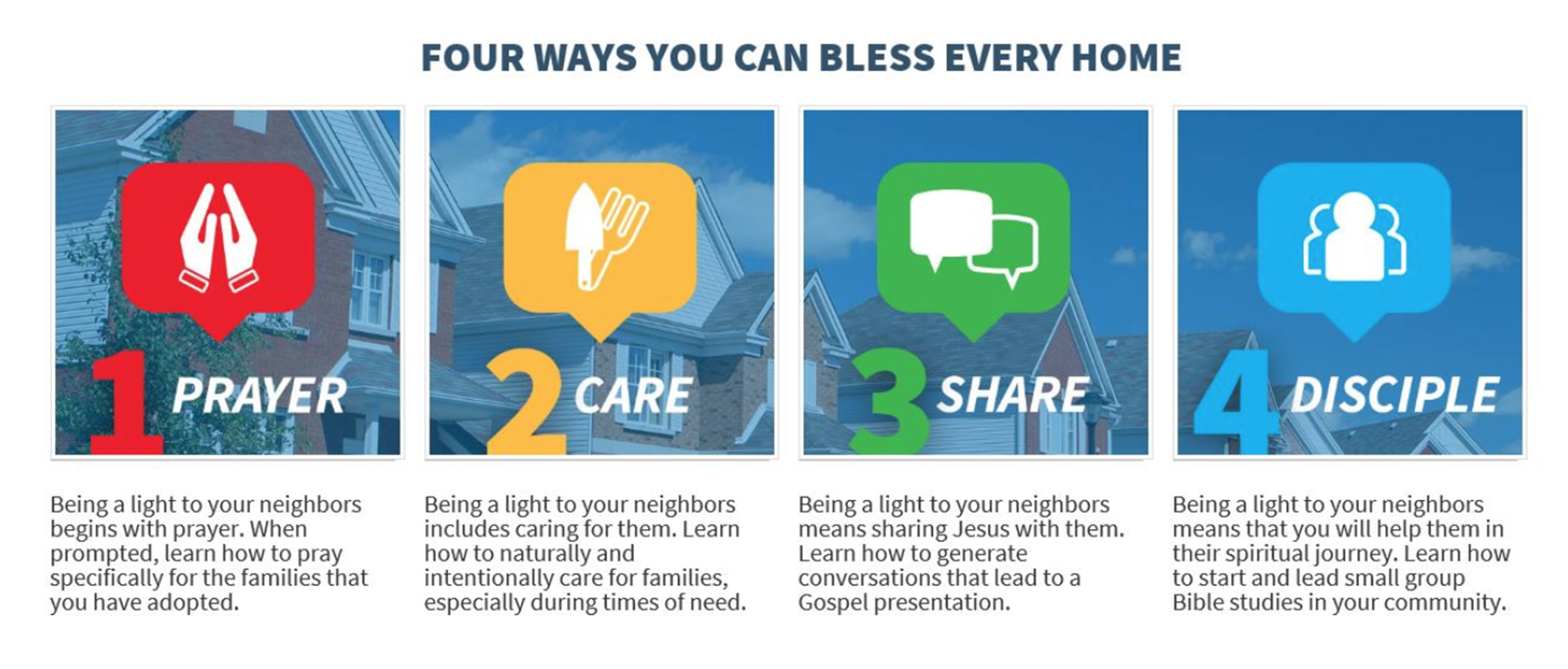 FOUR WAYS YOU CAN BLESS EVERY HOME

1 PRAYER

Being a light to your neighbors begins with prayer. When prompted, learn how to pray specifically for the families that you have adopted.

2 CARE

Being a light to your neighbors includes caring for them. Learn how to naturally and intentionally care for families, especially during times of need.

3 SHARE

Being a light to your neighbors means sharing Jesus with them. Learn how to generate conversations that lead to a Gospel presentation.

4 DISCIPLE

Being a light to your neighbors means that you will help them in their spiritual journey. Learn how to start and lead small group Bible studies in your community.